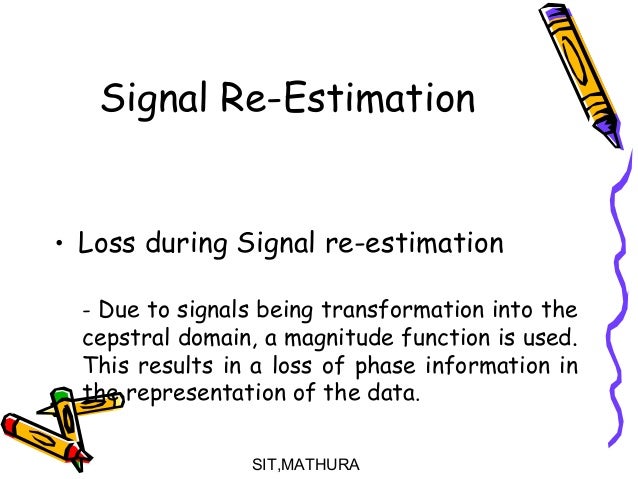 Signal Re-Estimation

• Loss during Signal re-estimation

- Due to signals being transformation into the cepstral domain, a magnitude function is used. This results in a loss of phase information in the representation of the data.

SIT,MATHURA